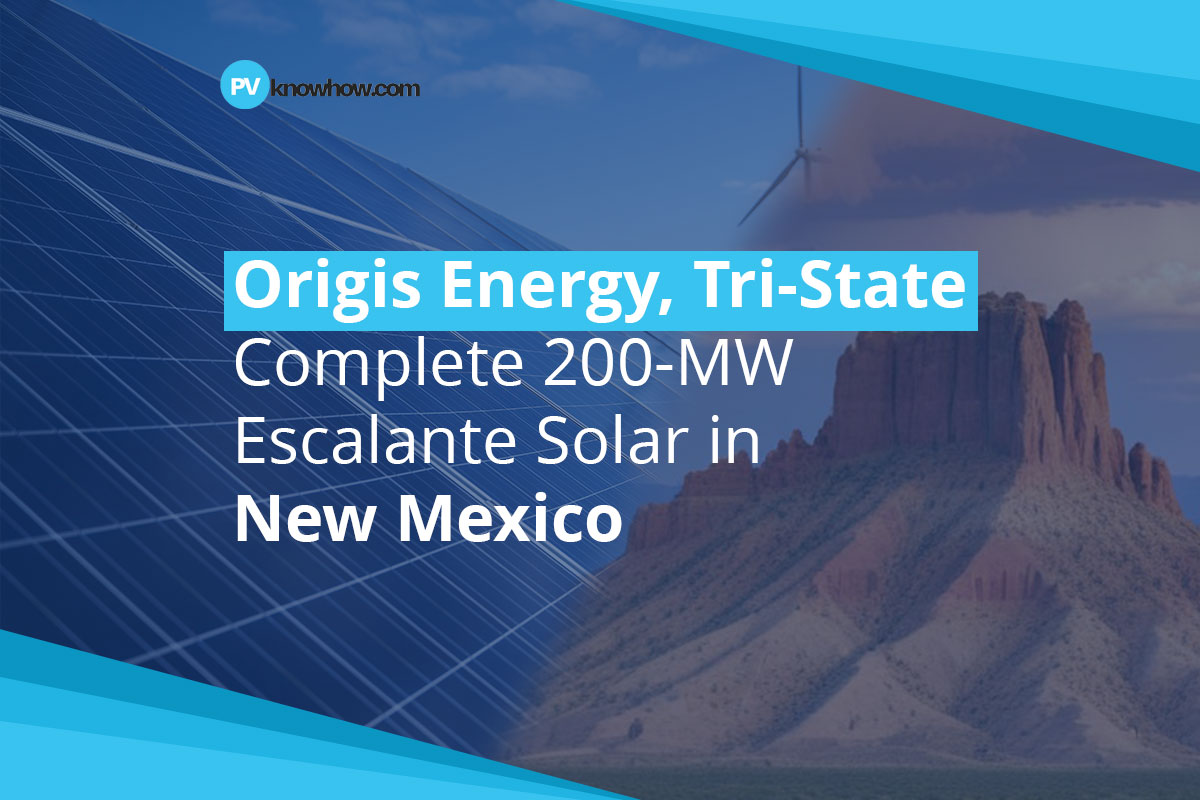 PV knowhow.com

Origis Energy, Tri-State Complete 200-MW Escalante Solar in New Mexico